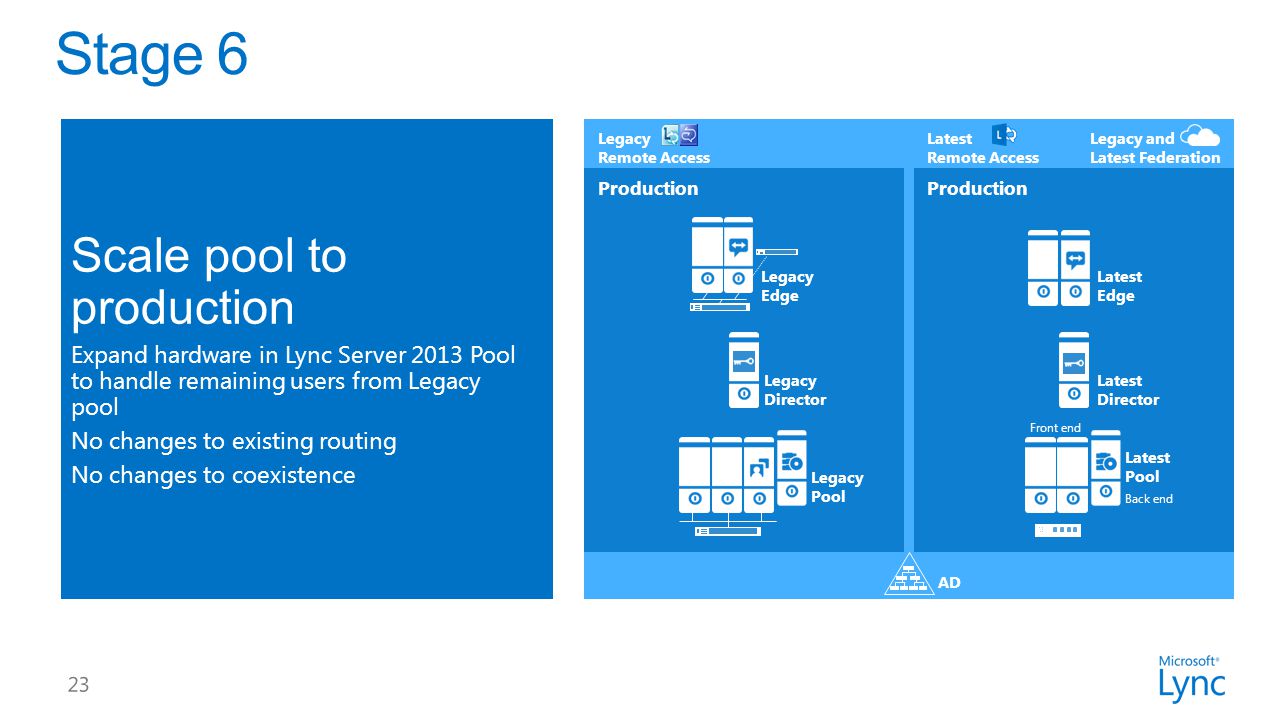 Stage 6

Scale pool to production

Expand hardware in Lync Server 2013 Pool to handle remaining users from Legacy pool

No changes to existing routing

No changes to coexistence

Legacy Remote Access

Latest Remote Access

Legacy and Latest Federation

Production

Legacy Edge

Legacy Director

Legacy Pool

Production

Latest Edge

Latest Director

Front end

Latest Pool

Back end

AD

23

Microsoft® Lync